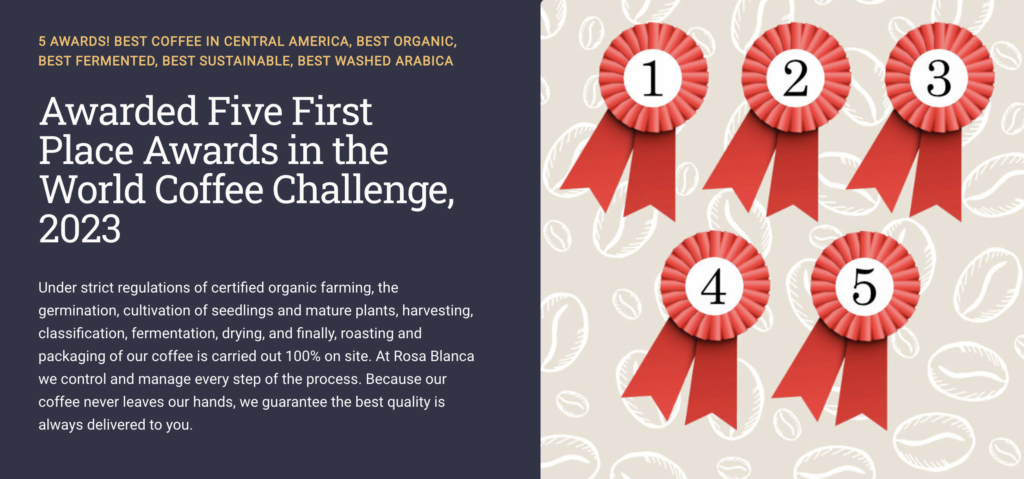 5 AWARDS! BEST COFFEE IN CENTRAL AMERICA, BEST ORGANIC, BEST FERMENTED, BEST SUSTAINABLE, BEST WASHED ARABICA

Awarded Five First Place Awards in the World Coffee Challenge, 2023

Under strict regulations of certified organic farming, the germination, cultivation of seedlings and mature plants, harvesting, classification, fermentation, drying, and finally, roasting and packaging of our coffee is carried out 100% on site. At Rosa Blanca we control and manage every step of the process. Because our coffee never leaves our hands, we guarantee the best quality is always delivered to you.

1

2

3

4

5